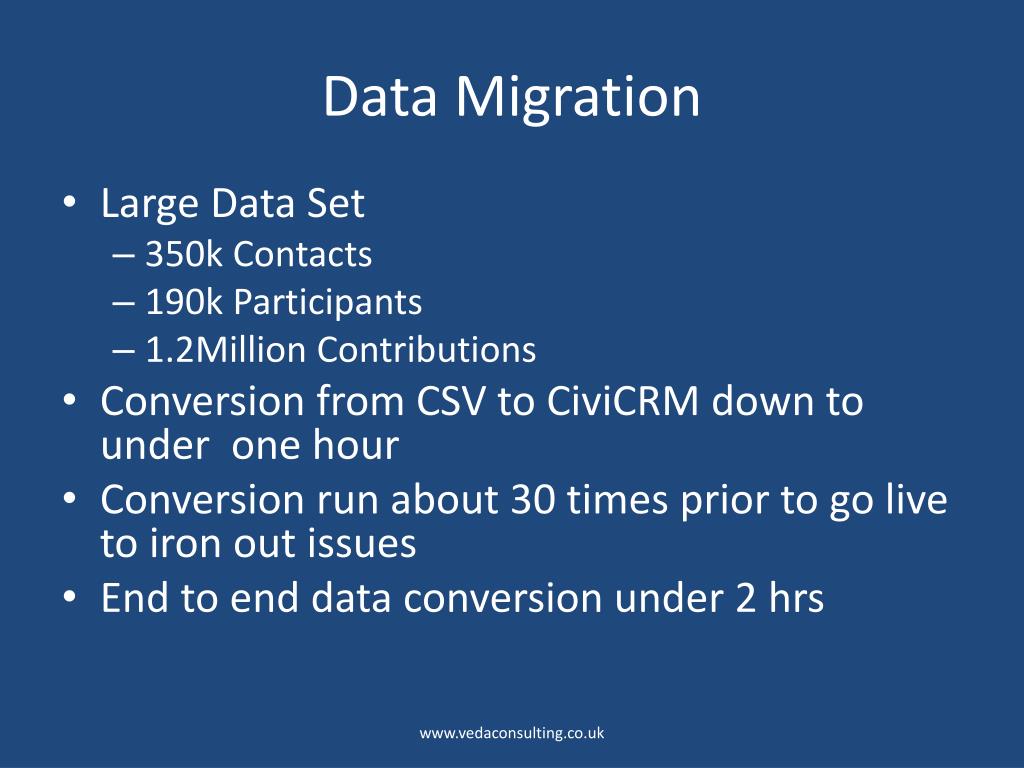 Data Migration

• Large Data Set
– 350k Contacts
– 190k Participants
– 1.2Million Contributions
• Conversion from CSV to CiviCRM down to under one hour
• Conversion run about 30 times prior to go live to iron out issues
• End to end data conversion under 2 hrs

www.vedaconsulting.co.uk